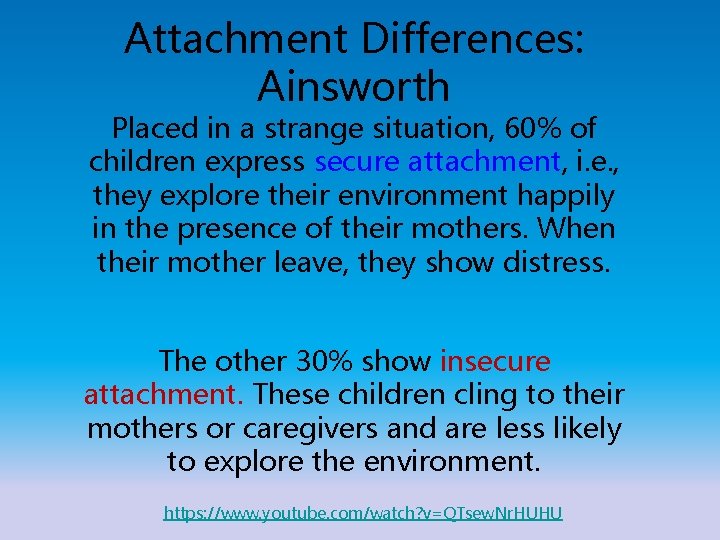 Attachment Differences: Ainsworth

Placed in a strange situation, 60% of children express secure attachment, i.e., they explore their environment happily in the presence of their mothers. When their mother leave, they show distress.

The other 30% show insecure attachment. These children cling to their mothers or caregivers and are less likely to explore the environment.

https://www.youtube.com/watch?v=QTsewNrHUHU